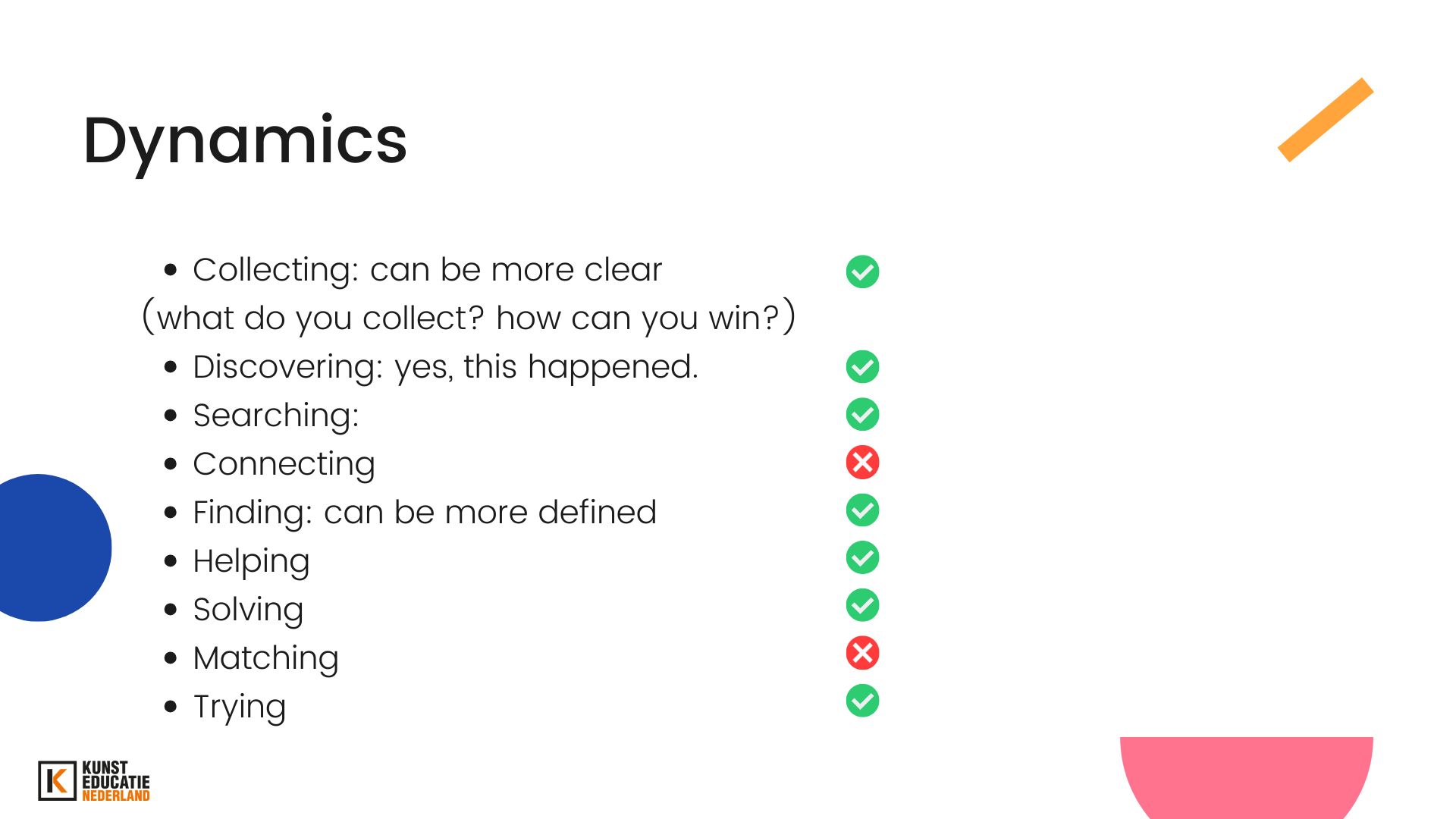 Dynamics

- Collecting: can be more clear
(what do you collect? how can you win?)
- Discovering: yes, this happened.
- Searching:
- Connecting
- Finding: can be more defined
- Helping
- Solving
- Matching
- Trying

K KUNST EDUCATIE NEDERLAND